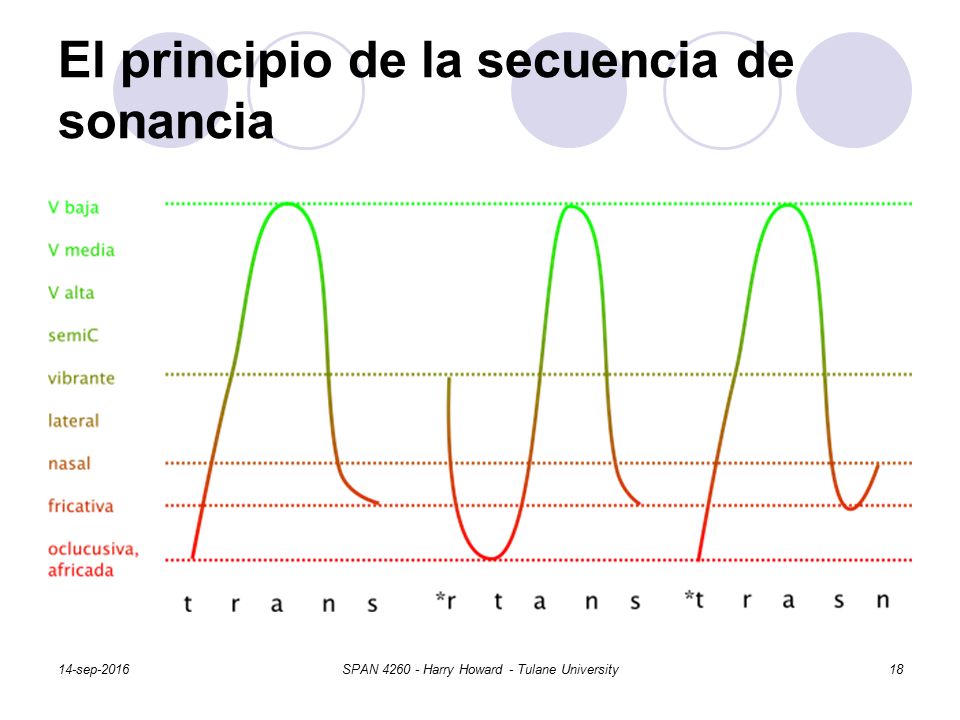 El principio de la secuencia de sonancia

V baja
V media
V alta
semiC
vibrante
lateral
nasal
fricativa
oclucusiva, africada

t r a n s *r t a n s *t r a s n

14-sep-2016 SPAN 4260 - Harry Howard - Tulane University 18